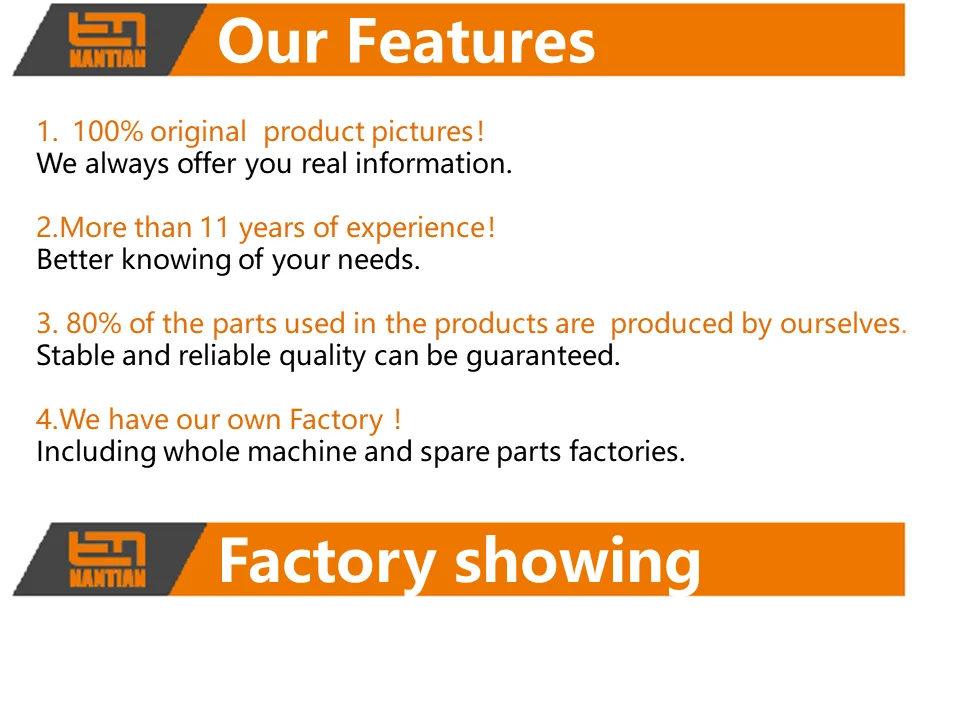 NANTIAN

Our Features

1. 100% original product pictures!
We always offer you real information.

2.More than 11 years of experience!
Better knowing of your needs.

3. 80% of the parts used in the products are produced by ourselves.
Stable and reliable quality can be guaranteed.

4.We have our own Factory !
Including whole machine and spare parts factories.

NANTIAN

Factory showing